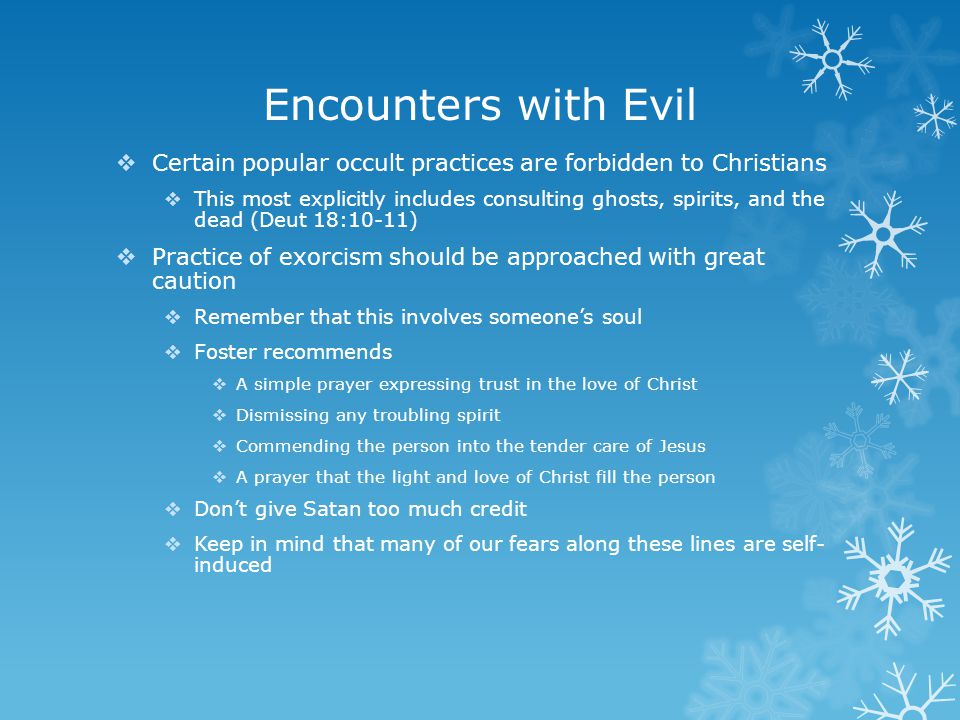 Encounters with Evil

❖ Certain popular occult practices are forbidden to Christians
❖ This most explicitly includes consulting ghosts, spirits, and the dead (Deut 18:10-11)

❖ Practice of exorcism should be approached with great caution
❖ Remember that this involves someone's soul
❖ Foster recommends
❖ A simple prayer expressing trust in the love of Christ
❖ Dismissing any troubling spirit
❖ Commending the person into the tender care of Jesus
❖ A prayer that the light and love of Christ fill the person
❖ Don't give Satan too much credit
❖ Keep in mind that many of our fears along these lines are self-induced